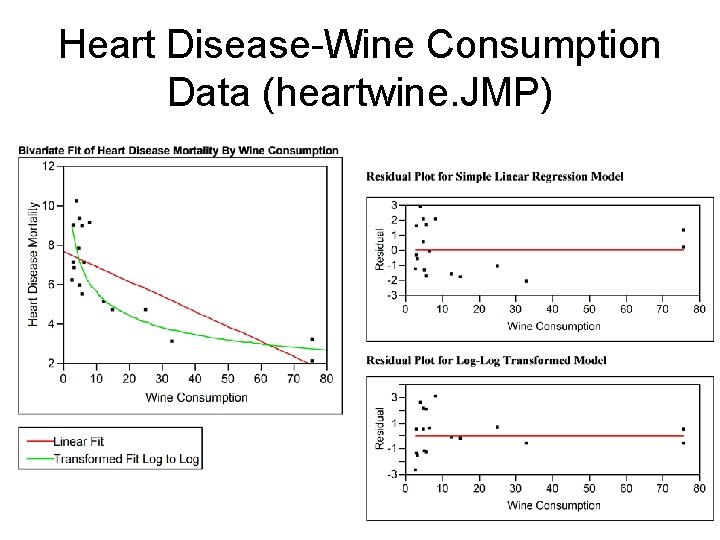 Heart Disease-Wine Consumption Data (heartwine.JMP)

Bivariate Fit of Heart Disease Mortality By Wine Consumption

Heart Disease Mortality

12
10
8
6
4
2

0 10 20 30 40 50 60 70 80

Wine Consumption

Linear Fit
Transformed Fit Log to Log

Residual Plot for Simple Linear Regression Model

Residual

3
2
1
0
-1
-2
-3

0 10 20 30 40 50 60 70 80

Wine Consumption

Residual Plot for Log-Log Transformed Model

Residual

3
1
-1
-3

0 10 20 30 40 50 60 70 80

Wine Consumption